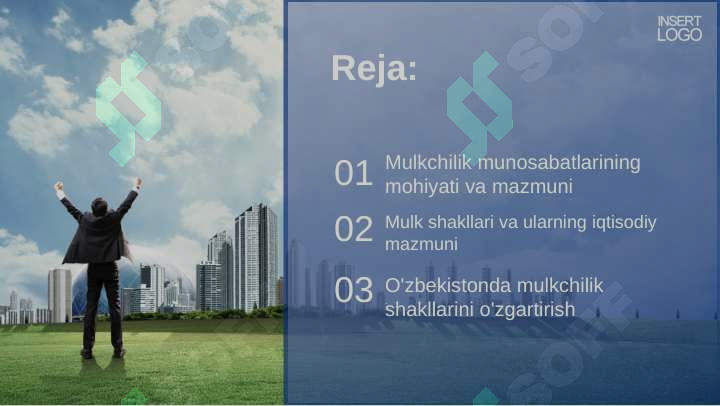 INSERT LOGO

Reja:

01 Mulkchilik munosabatlarining mohiyati va mazmuni

02 Mulk shakllari va ularning iqtisodiy mazmuni

03 O'zbekistonda mulkchilik shakllarini o'zgartirish